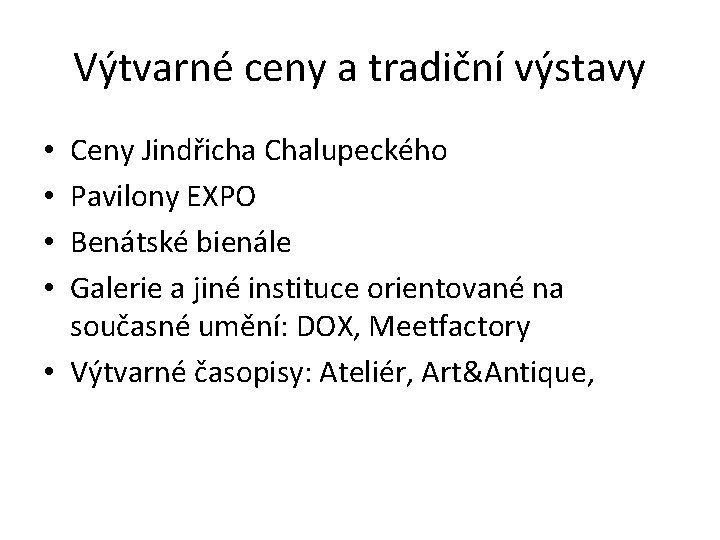 Výtvarné ceny a tradiční výstavy

• Ceny Jindřicha Chalupeckého
• Pavilony EXPO
• Benátské bienále
• Galerie a jiné instituce orientované na současné umění: DOX, Meetfactory
• Výtvarné časopisy: Ateliér, Art&Antique,